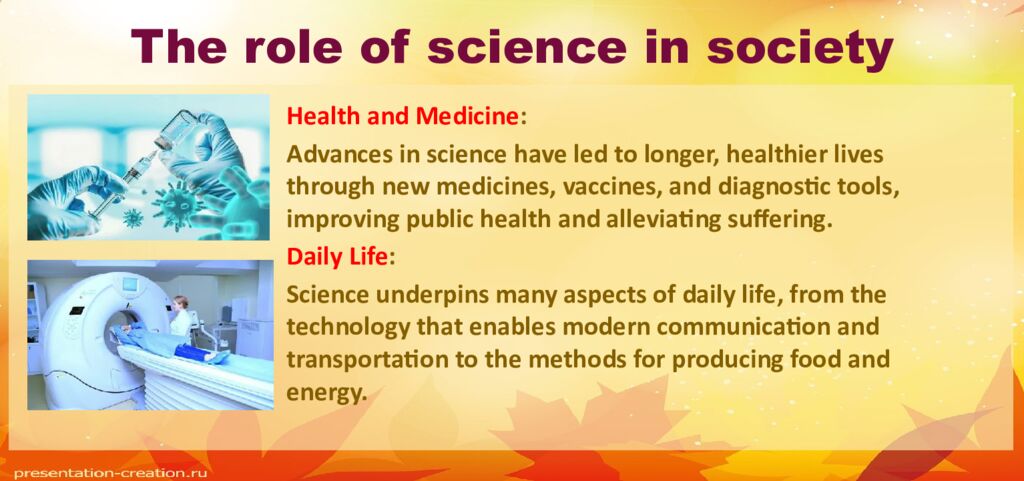 The role of science in society

Health and Medicine:

Advances in science have led to longer, healthier lives through new medicines, vaccines, and diagnostic tools, improving public health and alleviating suffering.

Daily Life:

Science underpins many aspects of daily life, from the technology that enables modern communication and transportation to the methods for producing food and energy.

presentation-creation.ru